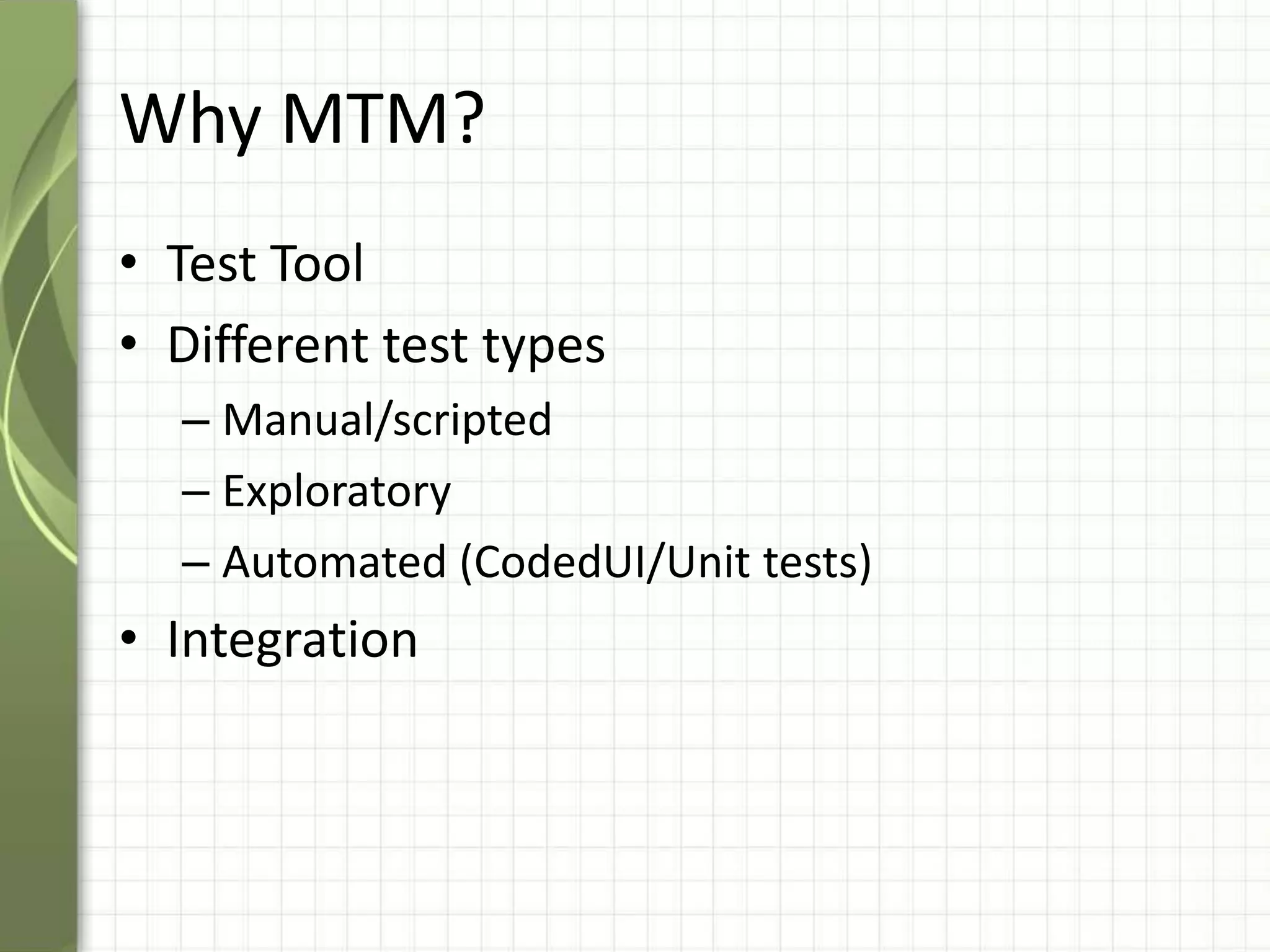 Why MTM?

• Test Tool
• Different test types
– Manual/scripted
– Exploratory
– Automated (CodedUI/Unit tests)
• Integration